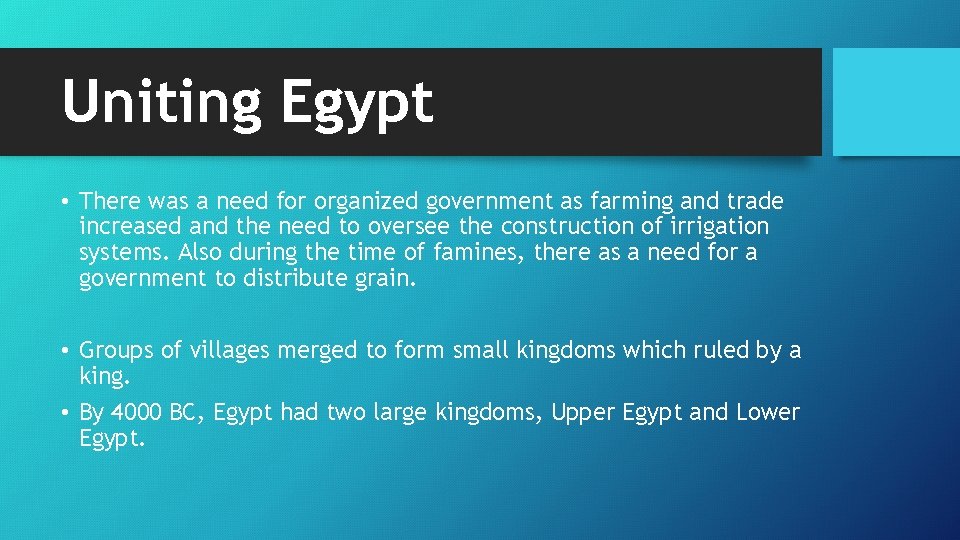 Uniting Egypt

• There was a need for organized government as farming and trade increased and the need to oversee the construction of irrigation systems. Also during the time of famines, there as a need for a government to distribute grain.

• Groups of villages merged to form small kingdoms which ruled by a king.

• By 4000 BC, Egypt had two large kingdoms, Upper Egypt and Lower Egypt.